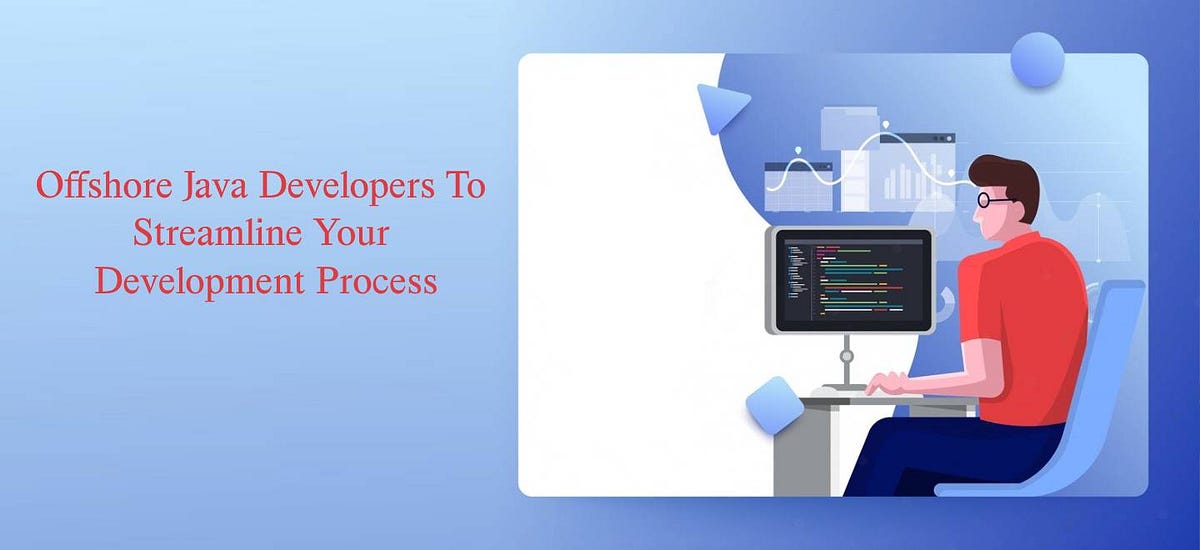 Offshore Java Developers To Streamline Your Development Process